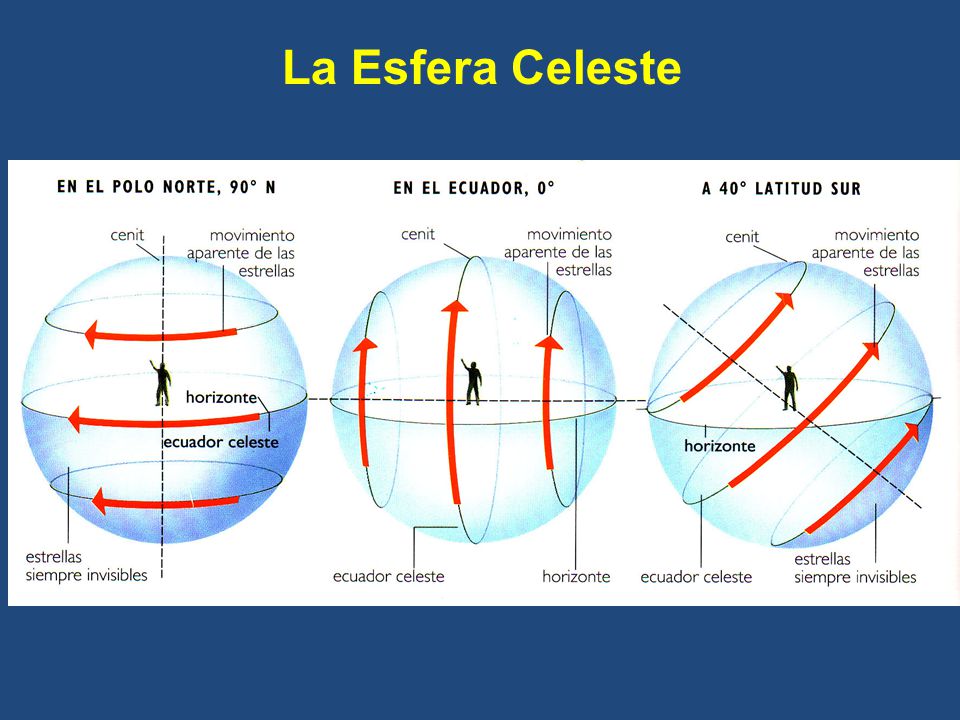 La Esfera Celeste

EN EL POLO NORTE, 90° N

cenit

movimiento aparente de las estrellas

horizonte

ecuador celeste

estrellas siempre invisibles

EN EL ECUADOR, 0°

cenit

movimiento aparente de las estrellas

ecuador celeste

horizonte

A 40° LATITUD SUR

cenit

movimiento aparente de las estrellas

horizonte

ecuador celeste

estrellas siempre invisibles